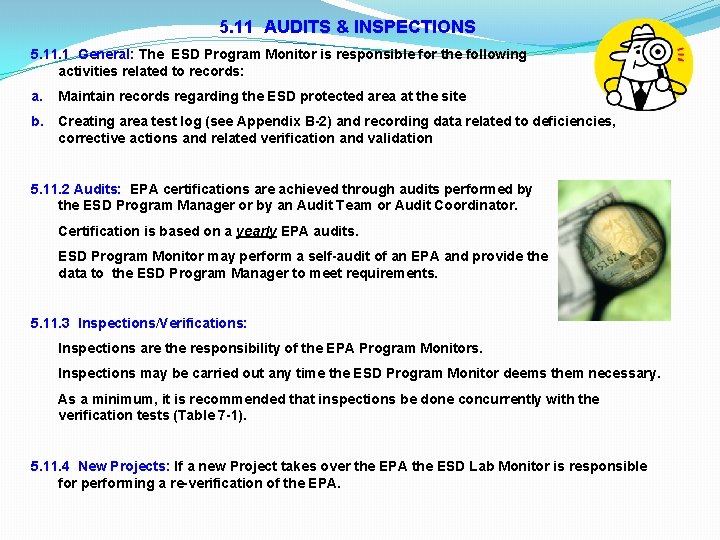 5.11 AUDITS & INSPECTIONS

5.11.1 General: The ESD Program Monitor is responsible for the following activities related to records:

a. Maintain records regarding the ESD protected area at the site

b. Creating area test log (see Appendix B-2) and recording data related to deficiencies, corrective actions and related verification and validation

5.11.2 Audits: EPA certifications are achieved through audits performed by the ESD Program Manager or by an Audit Team or Audit Coordinator.

Certification is based on a yearly EPA audits.

ESD Program Monitor may perform a self-audit of an EPA and provide the data to the ESD Program Manager to meet requirements.

5.11.3 Inspections/Verifications:

Inspections are the responsibility of the EPA Program Monitors.

Inspections may be carried out any time the ESD Program Monitor deems them necessary.

As a minimum, it is recommended that inspections be done concurrently with the verification tests (Table 7-1).

5.11.4 New Projects: If a new Project takes over the EPA the ESD Lab Monitor is responsible for performing a re-verification of the EPA.